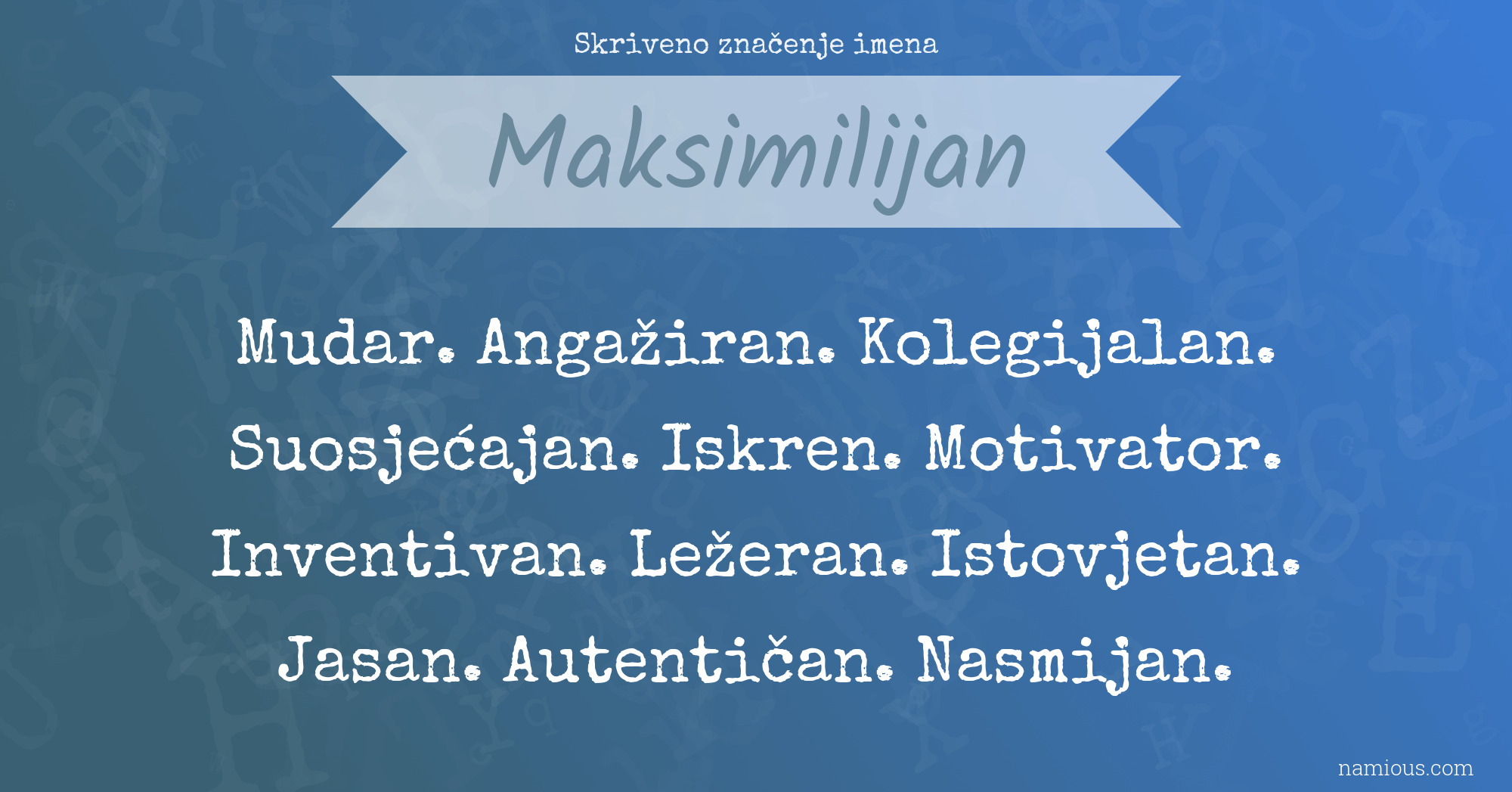 Skriveno značenje imena

Maksimilijan

Mudar. Angažiran. Kolegijalan. Suosjećajan. Iskren. Motivator. Inventivan. Ležeran. Istovjetan. Jasan. Autentičan. Nasmijan.

namious.com